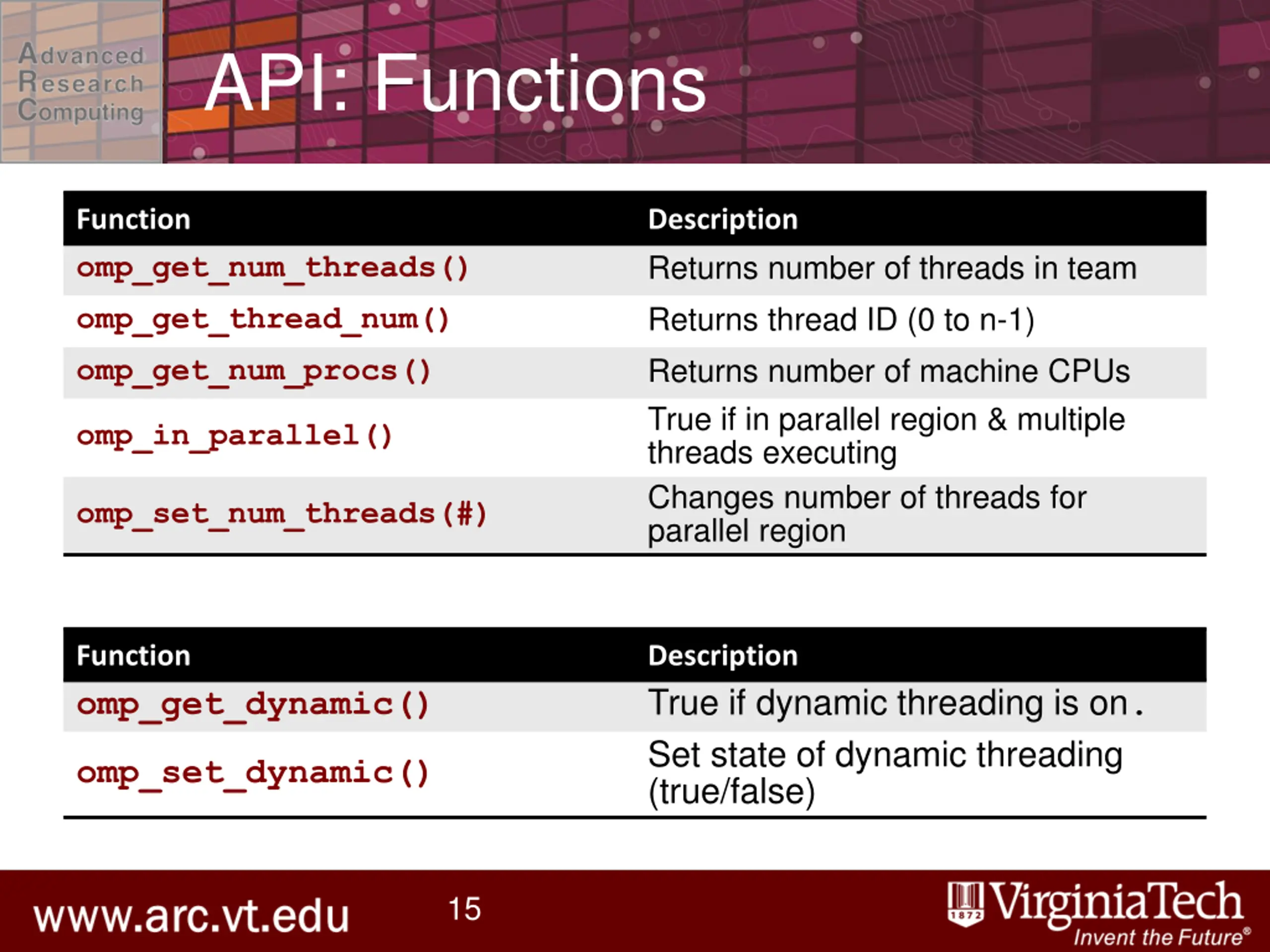 Advanced Research Computing

API: Functions

| Function | Description |
|---|---|
| omp_get_num_threads() | Returns number of threads in team |
| omp_get_thread_num() | Returns thread ID (0 to n-1) |
| omp_get_num_procs() | Returns number of machine CPUs |
| omp_in_parallel() | True if in parallel region & multiple threads executing |
| omp_set_num_threads(#) | Changes number of threads for parallel region |

| Function | Description |
|---|---|
| omp_get_dynamic() | True if dynamic threading is on. |
| omp_set_dynamic() | Set state of dynamic threading (true/false) |

www.arc.vt.edu

15

1872 VirginiaTech
Invent the Future®